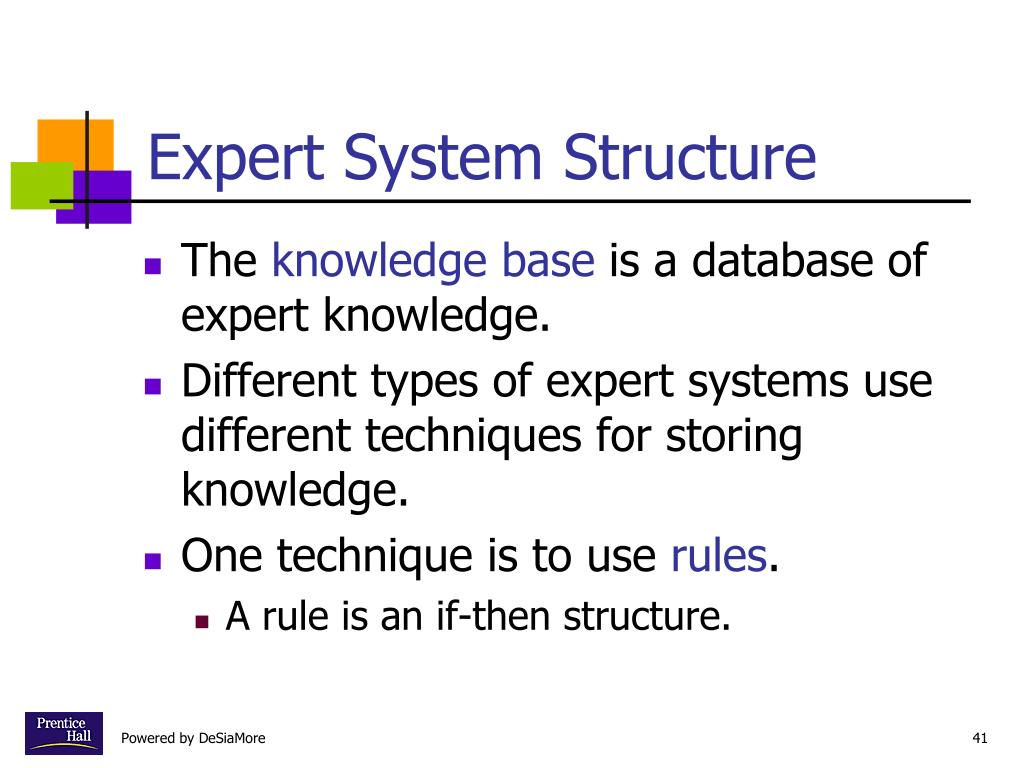 Expert System Structure

- The knowledge base is a database of expert knowledge.
- Different types of expert systems use different techniques for storing knowledge.
- One technique is to use rules.
  - A rule is an if-then structure.

Prentice Hall

Powered by DeSiaMore

41